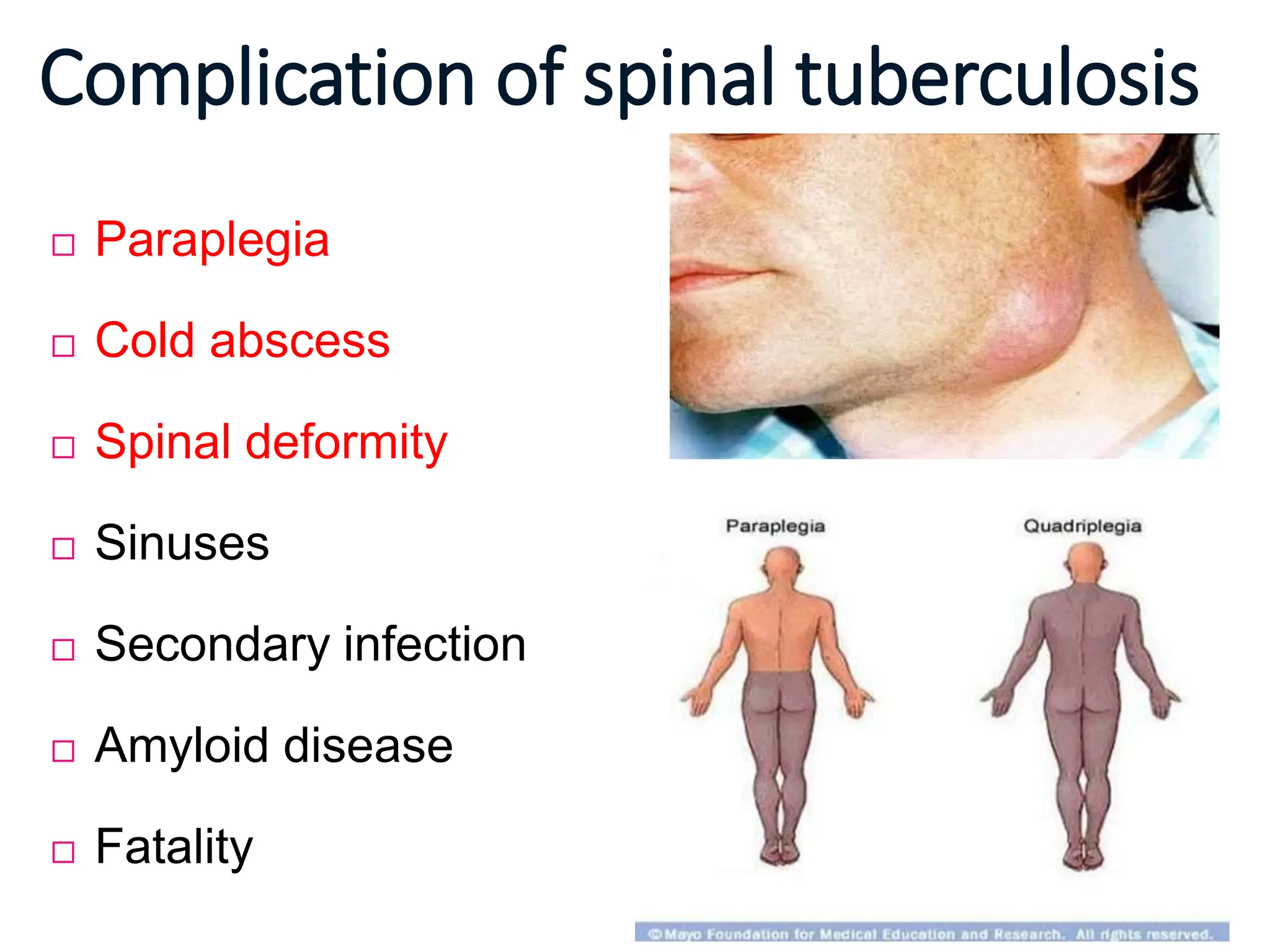 Complication of spinal tuberculosis

□ Paraplegia

□ Cold abscess

□ Spinal deformity

□ Sinuses

□ Secondary infection

□ Amyloid disease

□ Fatality

Paraplegia

Quadriplegia

©Mayo Foundation for Medical Education and Research. All rights reserved.